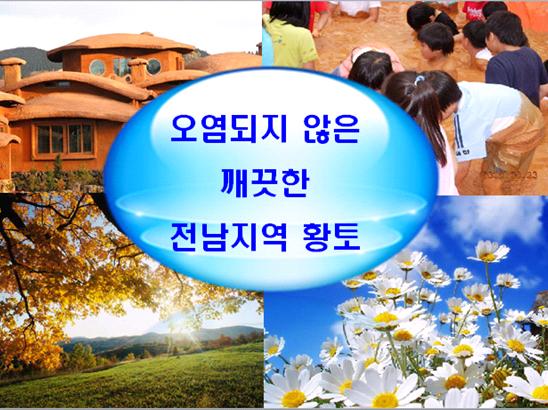 오염되지 않은
깨끗한
전남지역 황토